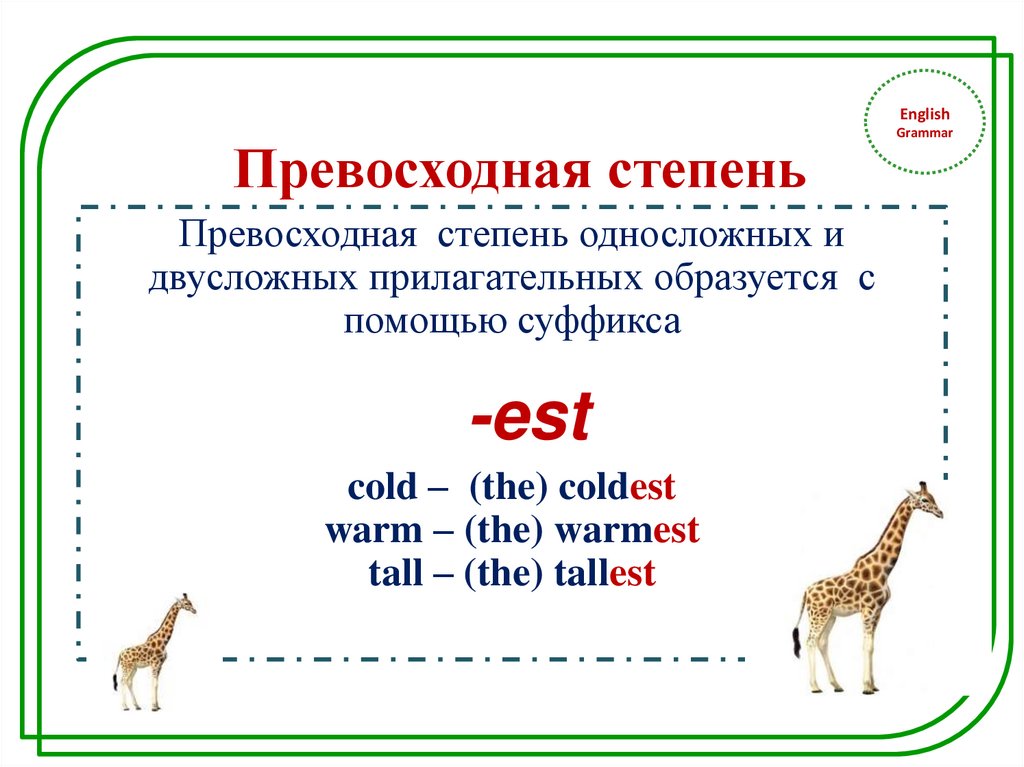 English Grammar

Превосходная степень

Превосходная степень односложных и двусложных прилагательных образуется с помощью суффикса

-est

cold – (the) coldest
warm – (the) warmest
tall – (the) tallest